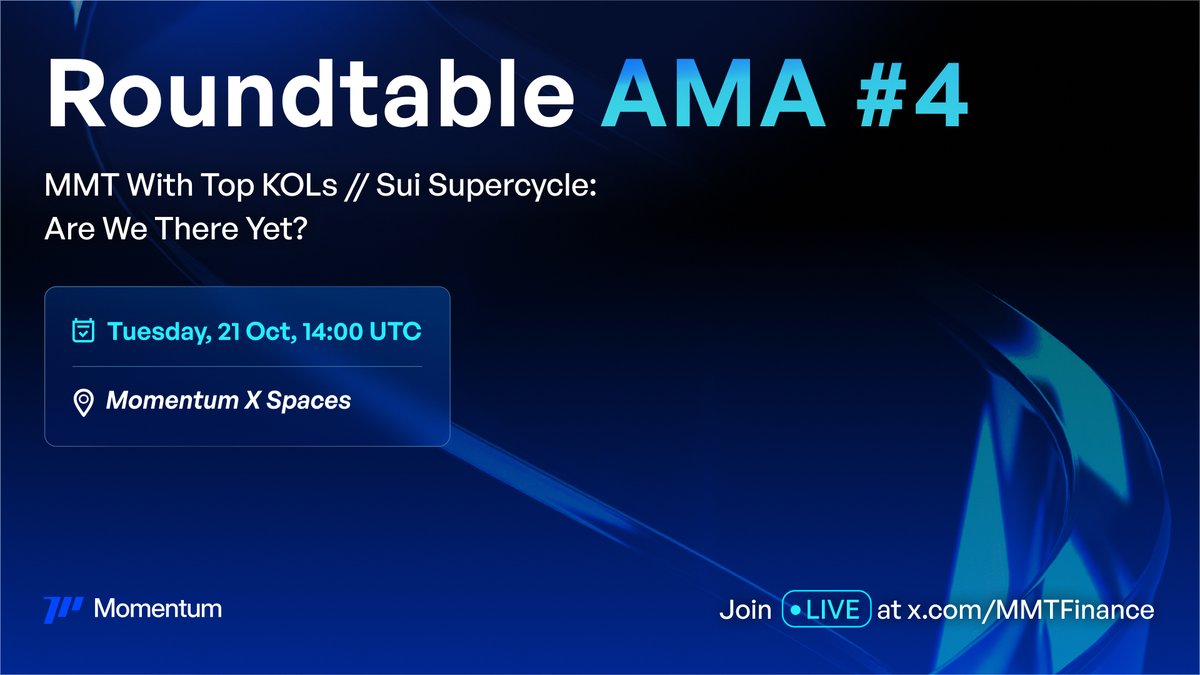 Roundtable AMA #4

MMT With Top KOLs // Sui Supercycle: Are We There Yet?

Tuesday, 21 Oct, 14:00 UTC

Momentum X Spaces

Momentum

Join LIVE at x.com/MMTFinance